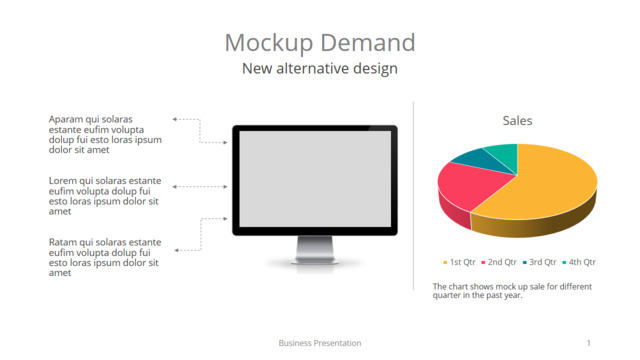 Mockup Demand
New alternative design

Aparam qui solaras estante eufim volupta dolup fui esto loras ipsum dolor sit amet

Lorem qui solaras estante eufim volupta dolup fui esto loras ipsum dolor sit amet

Ratam qui solaras estante eufim volupta dolup fui esto loras ipsum dolor sit amet

Sales

1st Qtr 2nd Qtr 3rd Qtr 4th Qtr

The chart shows mock up sale for different quarter in the past year.

Business Presentation

1